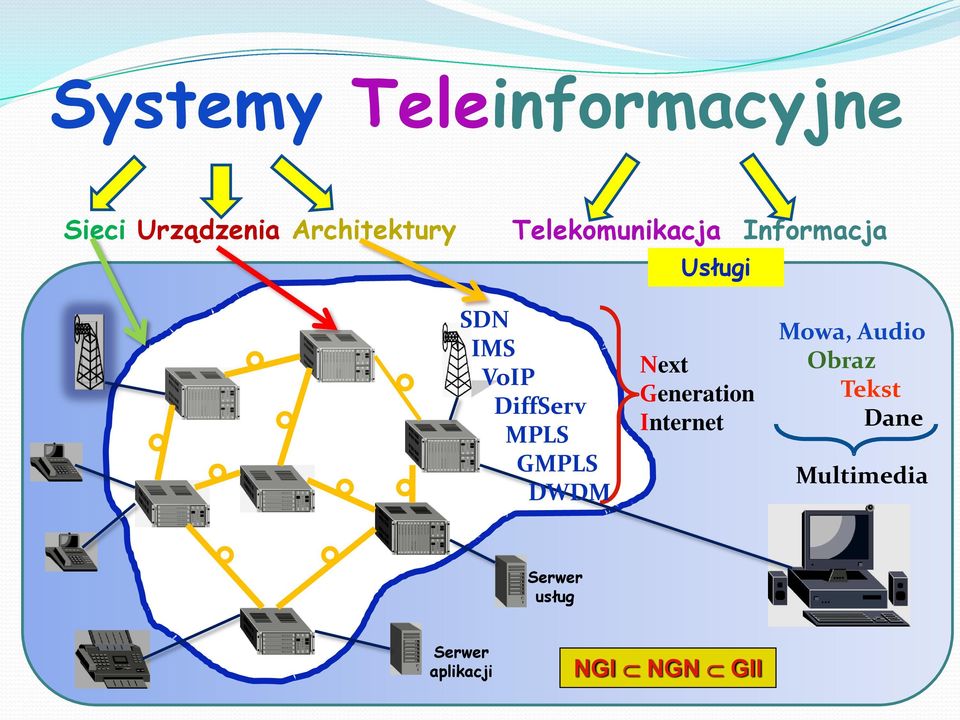 Systemy Teleinformacyjne

Sieci Urządzenia Architektury Telekomunikacja Informacja

Usługi

SDN
IMS
VoIP
DiffServ
MPLS
GMPLS
DWDM

Next
Generation
Internet

Mowa, Audio
Obraz
Tekst
Dane

Multimedia

Serwer usług

Serwer aplikacji

$NGI \subset NGN \subset GII$